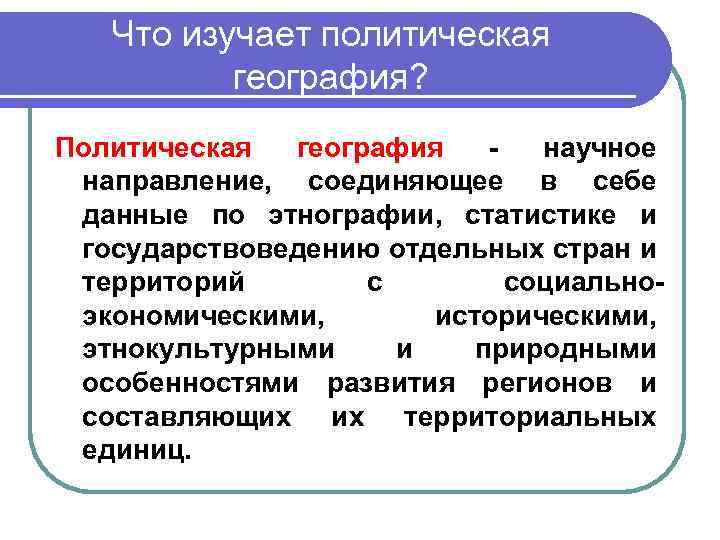 Что изучает политическая география?

Политическая география - научное направление, соединяющее в себе данные по этнографии, статистике и государствоведению отдельных стран и территорий с социально-экономическими, историческими, этнокультурными и природными особенностями развития регионов и составляющих их территориальных единиц.